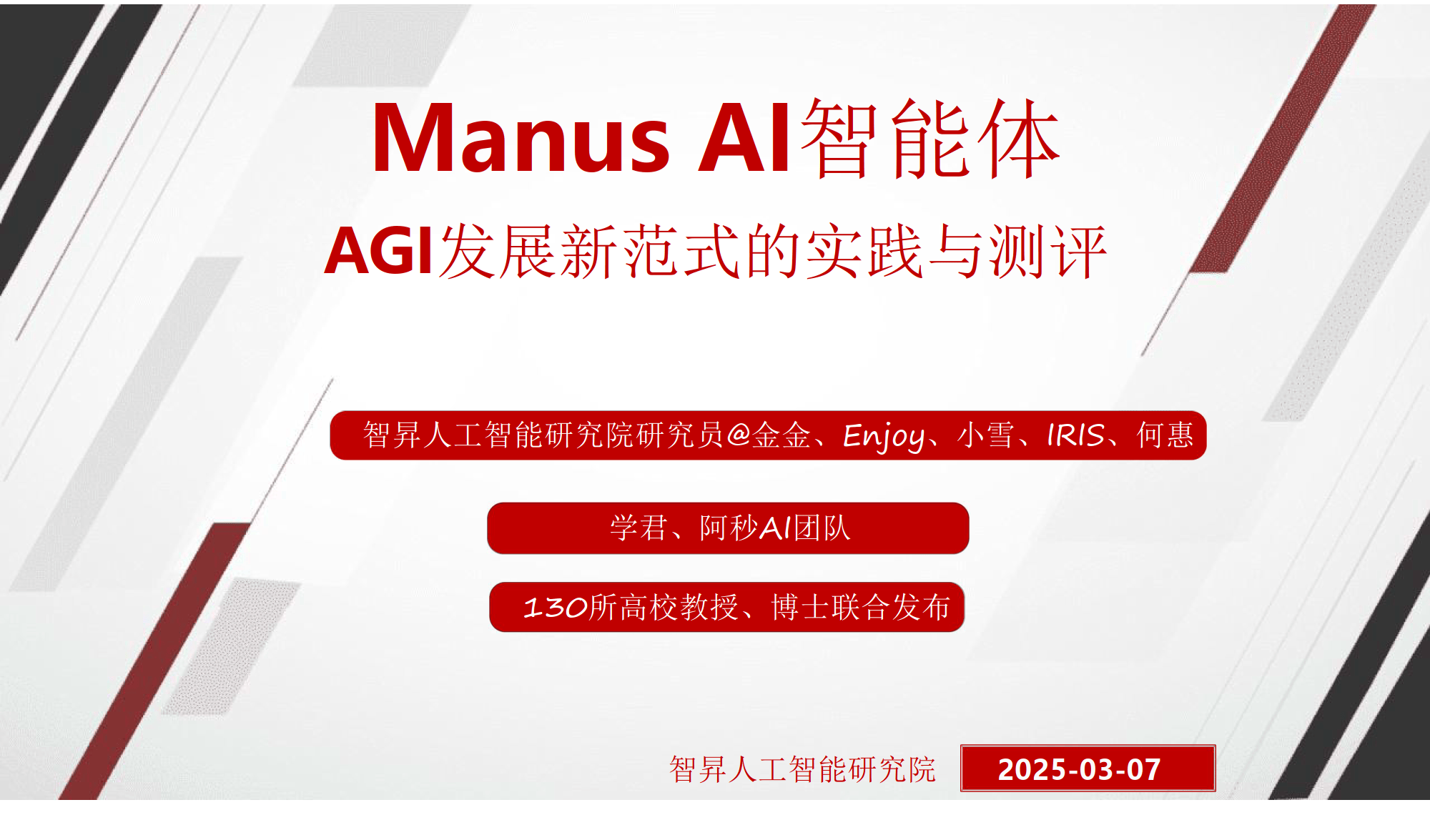 Manus AI智能体

AGI发展新范式的实践与测评

智昇人工智能研究院研究员@金金、Enjoy、小雪、IRIS、何惠

学君、阿秒AI团队

130所高校教授、博士联合发布

智昇人工智能研究院

2025-03-07